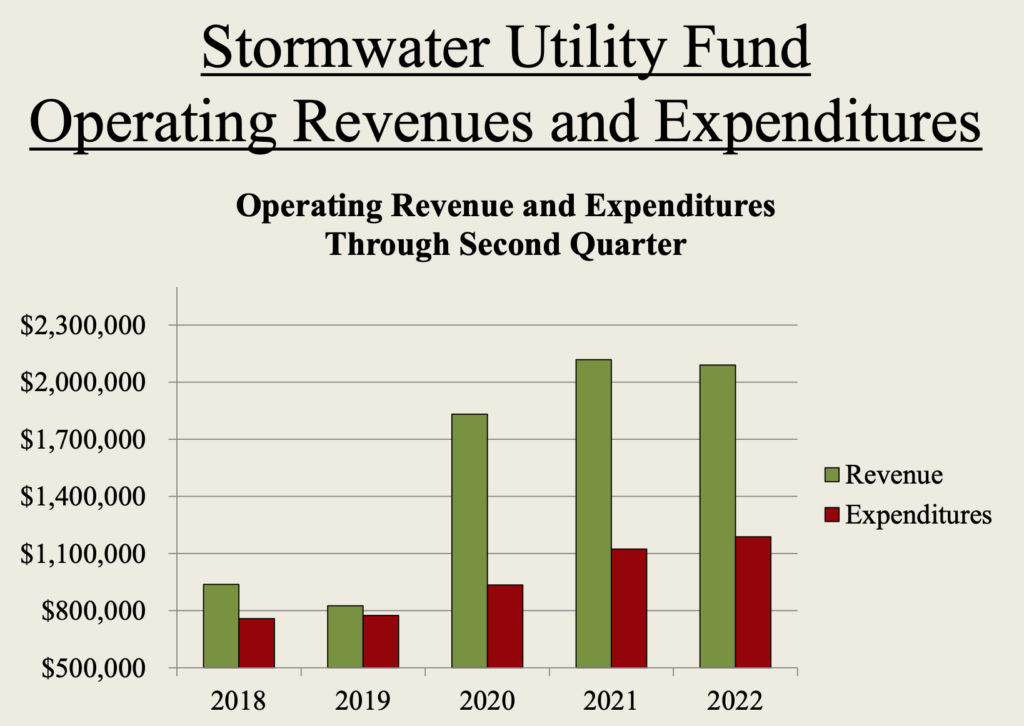 Stormwater Utility Fund
Operating Revenues and Expenditures

Operating Revenue and Expenditures
Through Second Quarter

$2,300,000
$2,000,000
$1,700,000
$1,400,000
$1,100,000
$800,000
$500,000

2018
2019
2020
2021
2022

Revenue
Expenditures